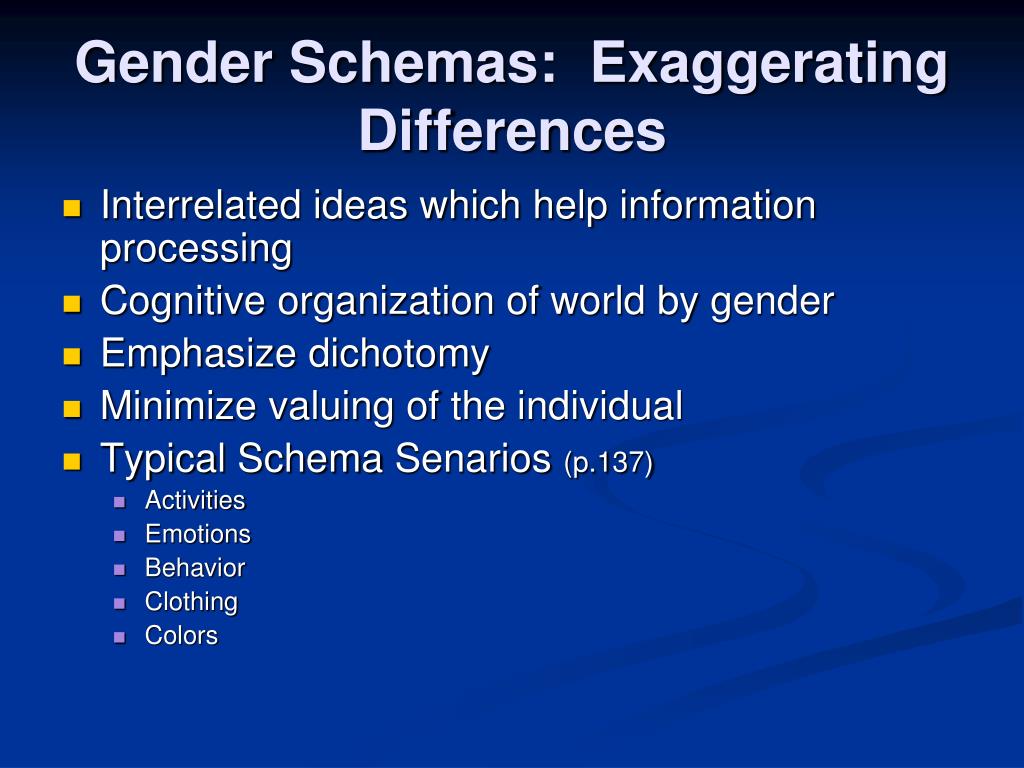 Gender Schemas: Exaggerating Differences

- Interrelated ideas which help information processing
- Cognitive organization of world by gender
- Emphasize dichotomy
- Minimize valuing of the individual
- Typical Schema Senarios (p.137)
  - Activities
  - Emotions
  - Behavior
  - Clothing
  - Colors